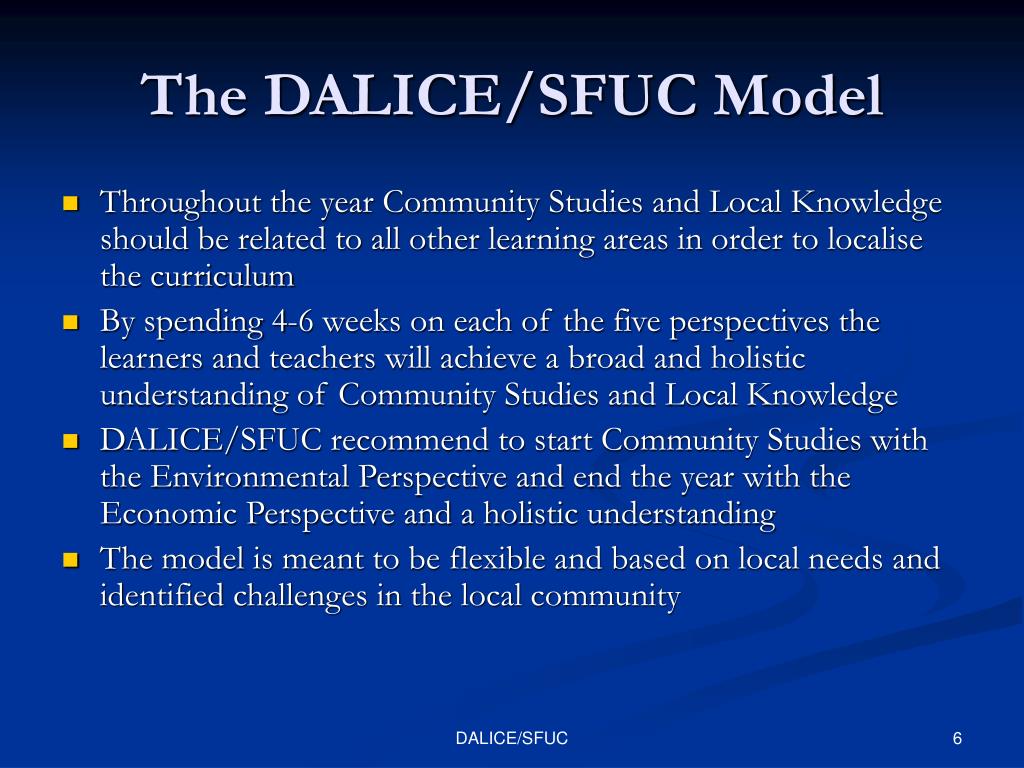 The DALICE/SFUC Model

- Throughout the year Community Studies and Local Knowledge should be related to all other learning areas in order to localise the curriculum
- By spending 4-6 weeks on each of the five perspectives the learners and teachers will achieve a broad and holistic understanding of Community Studies and Local Knowledge
- DALICE/SFUC recommend to start Community Studies with the Environmental Perspective and end the year with the Economic Perspective and a holistic understanding
- The model is meant to be flexible and based on local needs and identified challenges in the local community

DALICE/SFUC

6